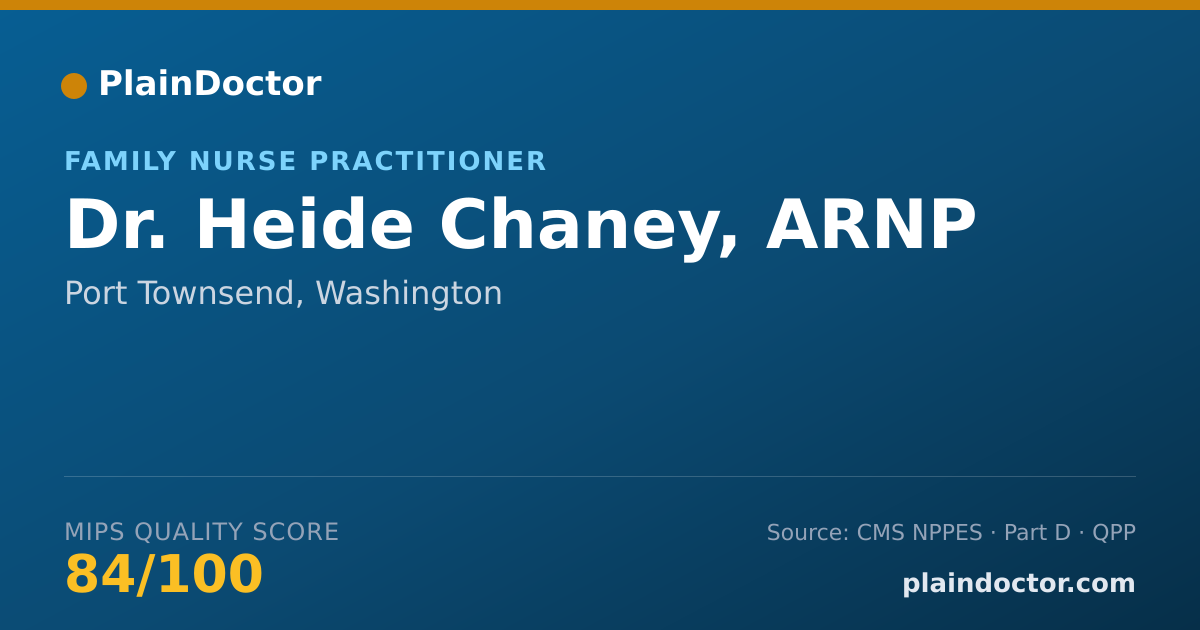 PlainDoctor

FAMILY NURSE PRACTITIONER

Dr. Heide Chaney, ARNP

Port Townsend, Washington

MIPS QUALITY SCORE

84/100

Source: CMS NPPES · Part D · QPP

plaindoctor.com